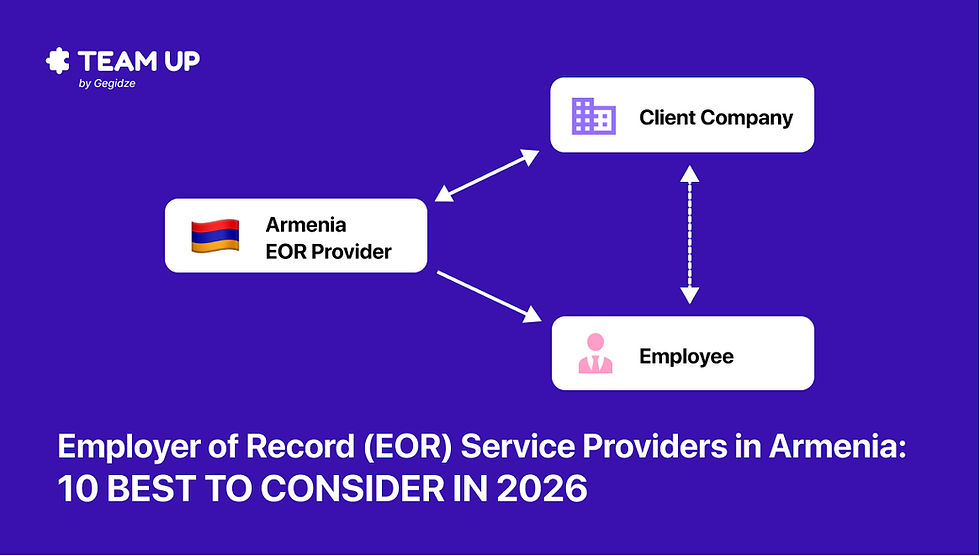 TEAM UP
by Gegidze

Client Company

Armenia
EOR Provider

Employee

Employer of Record (EOR) Service Providers in Armenia:
10 BEST TO CONSIDER IN 2026